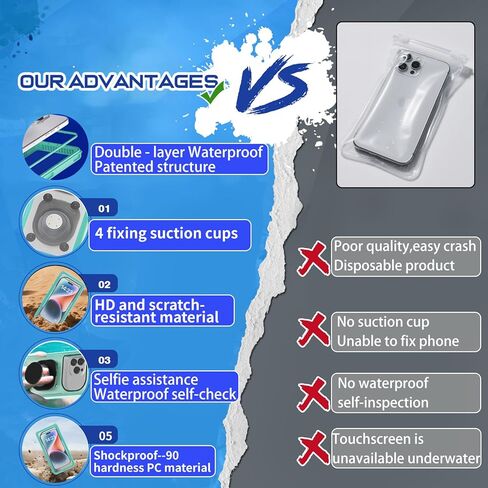 OUR ADVANTAGES

VS

Double - layer Waterproof Patented structure

01

4 fixing suction cups

02

HD and scratch-resistant material

03

Selfie assistance Waterproof self-check

05

Shockproof--90 hardness PC material

Poor quality,easy crash Disposable product

No suction cup Unable to fix phone

No waterproof self-inspection

Touchscreen is unavailable underwater